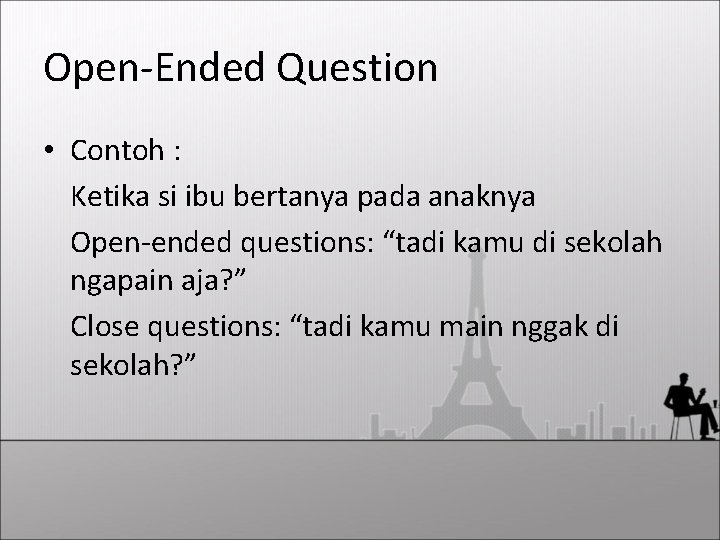 Open-Ended Question

• Contoh :

Ketika si ibu bertanya pada anaknya

Open-ended questions: “tadi kamu di sekolah ngapain aja?”

Close questions: “tadi kamu main nggak di sekolah?”